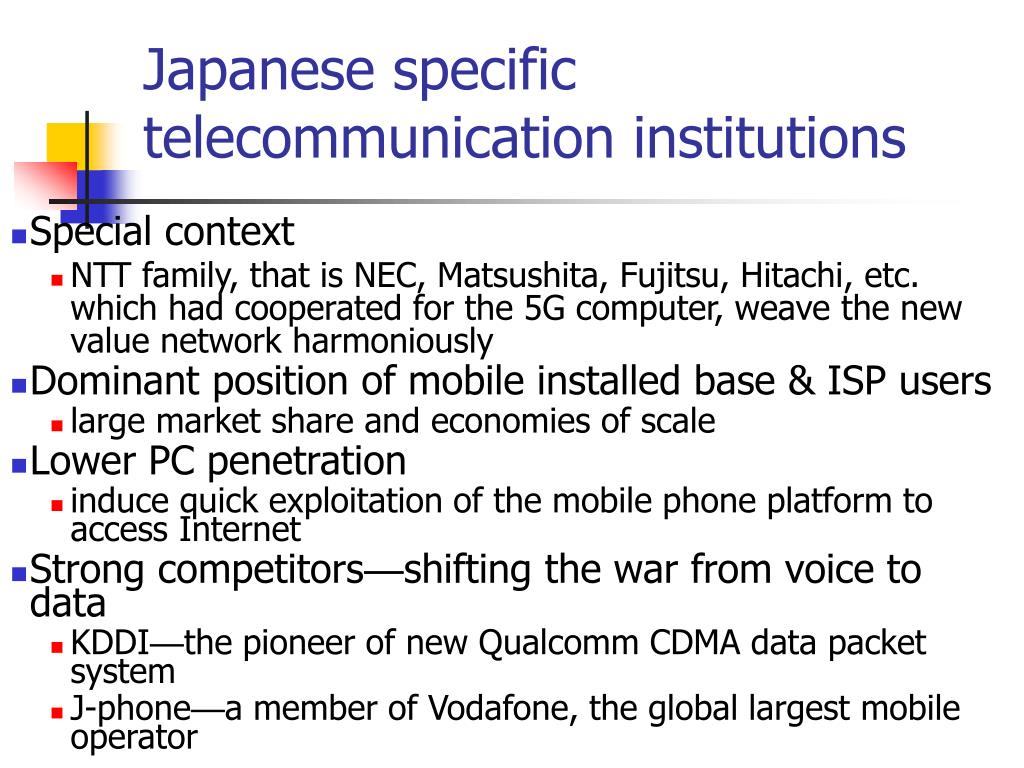 Japanese specific telecommunication institutions

Special context
NTT family, that is NEC, Matsushita, Fujitsu, Hitachi, etc. which had cooperated for the 5G computer, weave the new value network harmoniously

Dominant position of mobile installed base & ISP users
large market share and economies of scale

Lower PC penetration
induce quick exploitation of the mobile phone platform to access Internet

Strong competitors—shifting the war from voice to data
KDDI—the pioneer of new Qualcomm CDMA data packet system
J-phone—a member of Vodafone, the global largest mobile operator